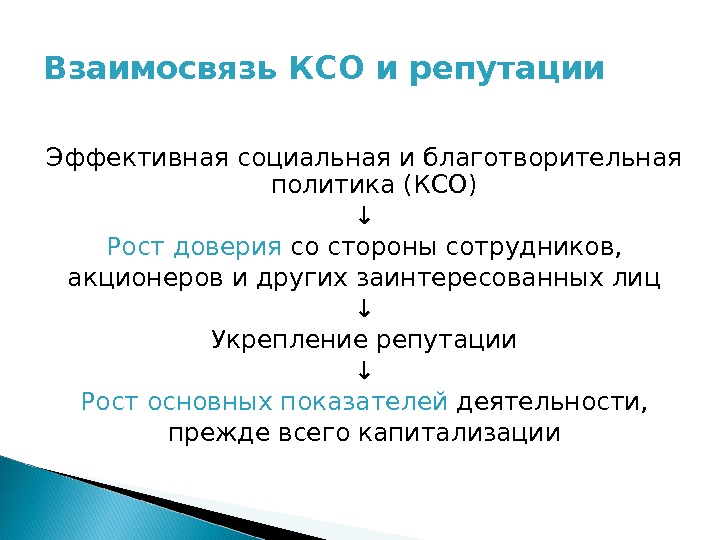 Взаимосвязь КСО и репутации

Эффективная социальная и благотворительная политика (КСО)

↓

Рост доверия со стороны сотрудников, акционеров и других заинтересованных лиц

↓

Укрепление репутации

↓

Рост основных показателей деятельности, прежде всего капитализации